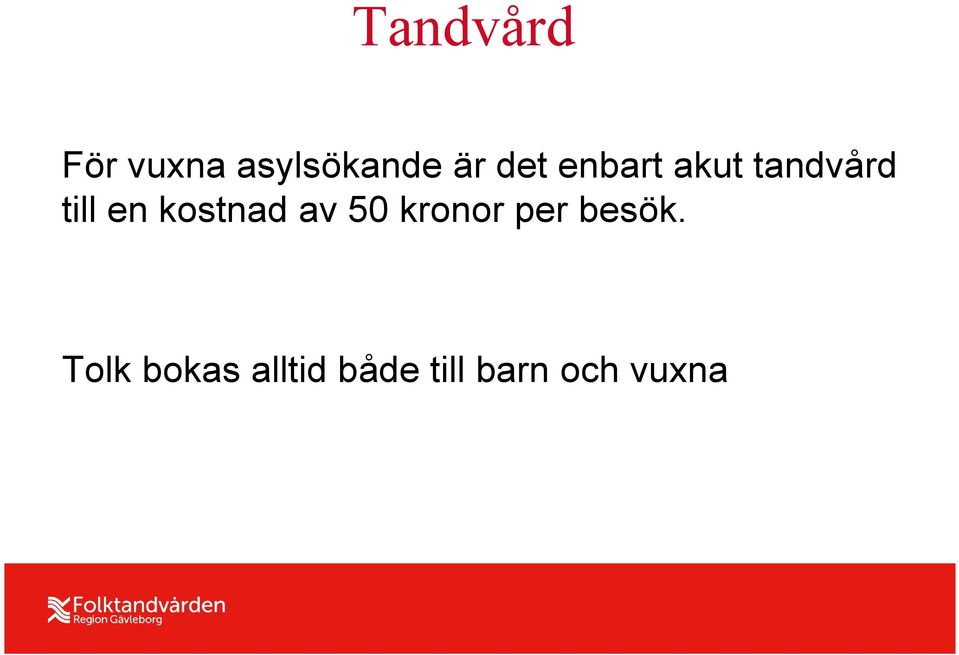 Tandvård

För vuxna asylsökande är det enbart akut tandvård till en kostnad av 50 kronor per besök.

Tolk bokas alltid både till barn och vuxna

Folktandvården
Region Gävleborg